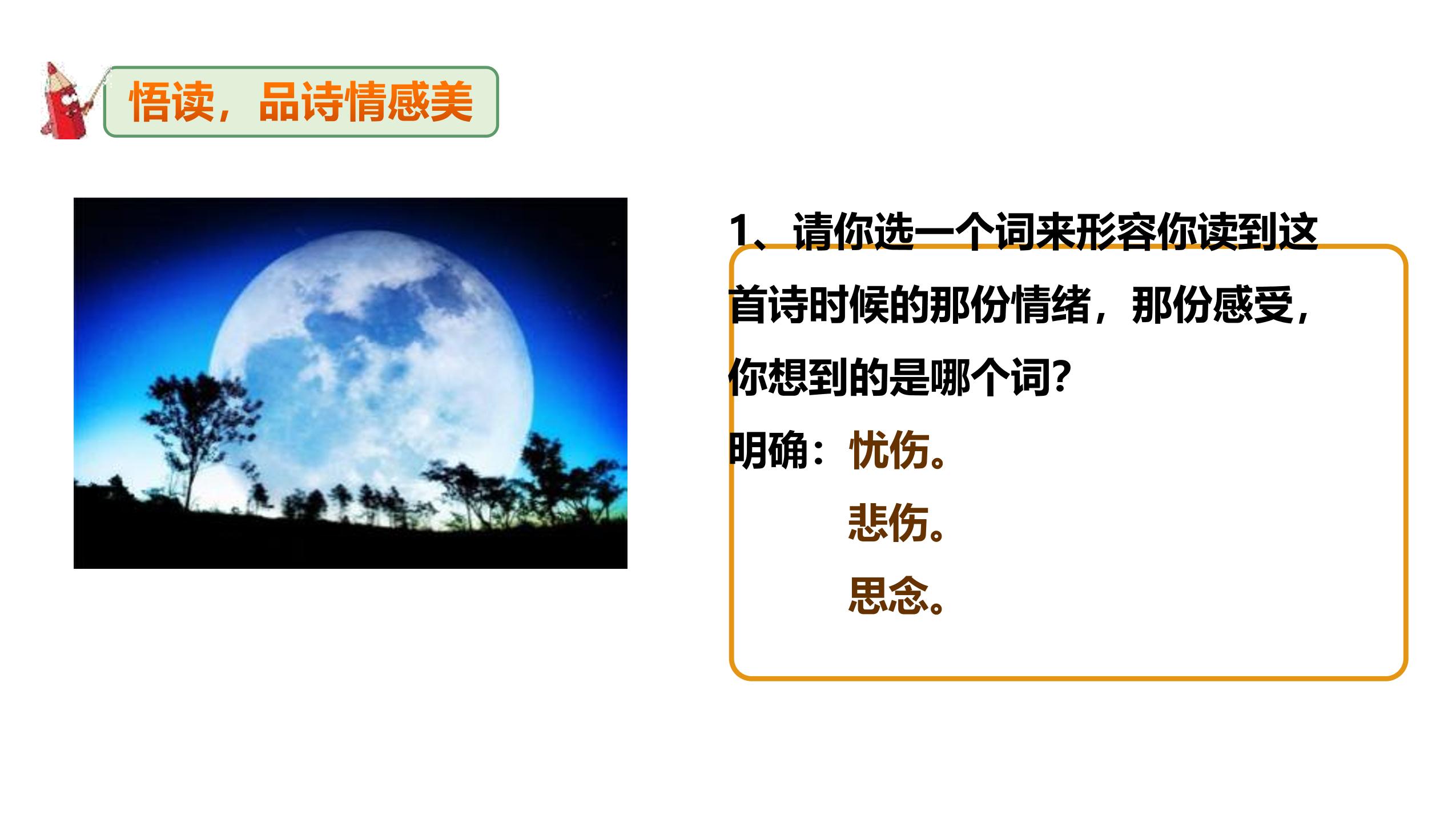 悟读，品诗情感美

1、请你选一个词来形容你读到这首诗时候的那份情绪，那份感受，你想到的是哪个词?

明确：忧伤。

悲伤。

思念。